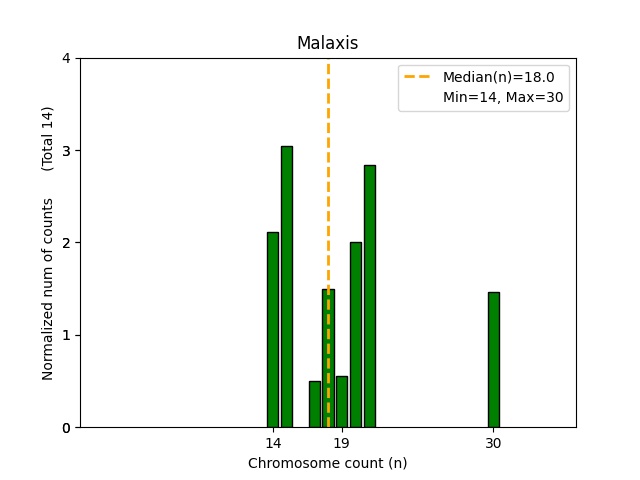 Malaxis

Median(n)=18.0
Min=14, Max=30

Normalized num of counts (Total 14)

4
3
2
1
0

14
19
30

Chromosome count (n)